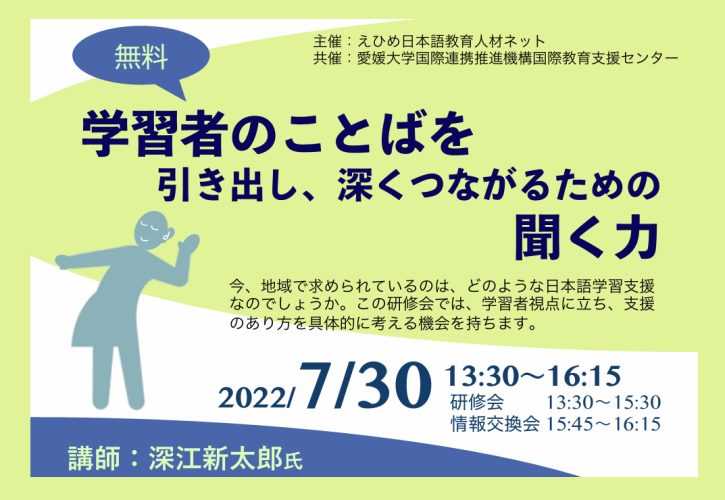 無料

主催：えひめ日本語教育人材ネット
共催：愛媛大学国際連携推進機構国際教育支援センター

学習者のことばを
引き出し、深くつながるための
聞く力

今、地域で求められているのは、どのような日本語学習支援なのでしょうか。この研修会では、学習者視点に立ち、支援のあり方を具体的に考える機会を持ちます。

2022/7/30 13:30～16:15
研修会 13:30～15:30
情報交換会 15:45～16:15

講師：深江新太郎氏